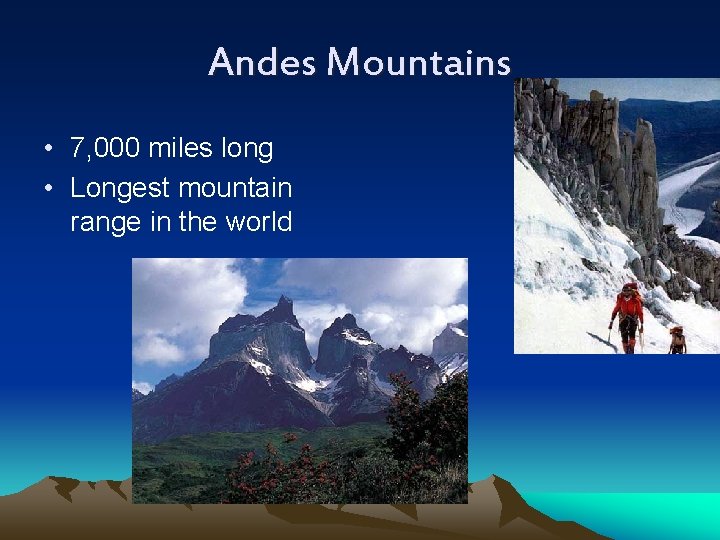 Andes Mountains

• 7,000 miles long
• Longest mountain range in the world